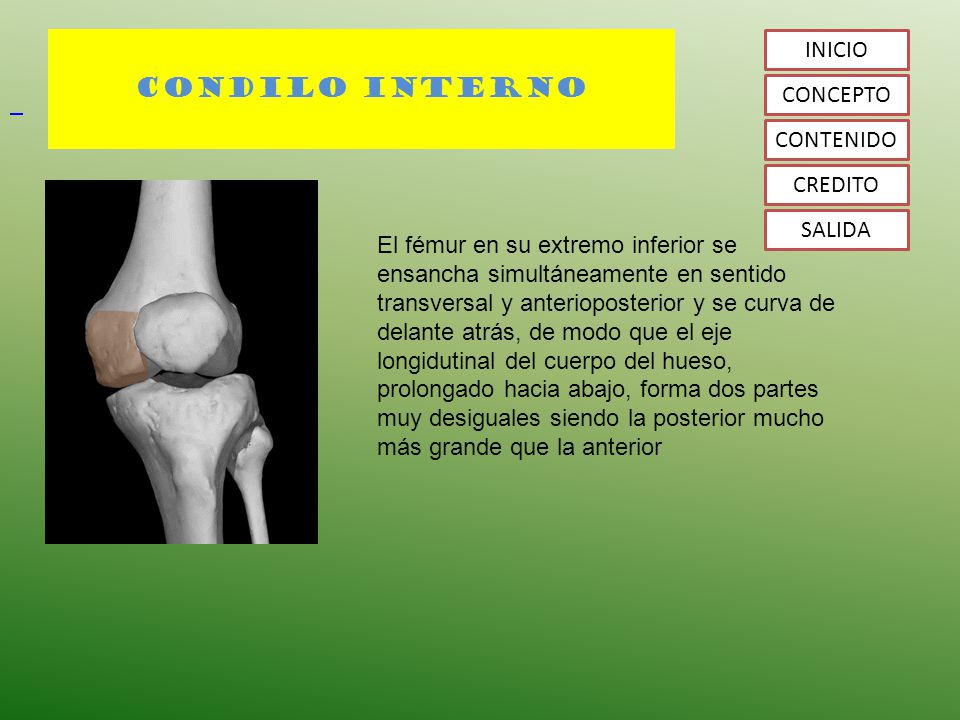 CONDILO INTERNO

INICIO
CONCEPTO
CONTENIDO
CREDITO
SALIDA

El fémur en su extremo inferior se ensancha simultáneamente en sentido transversal y anterioposterior y se curva de delante atrás, de modo que el eje longidutinal del cuerpo del hueso, prolongado hacia abajo, forma dos partes muy desiguales siendo la posterior mucho más grande que la anterior